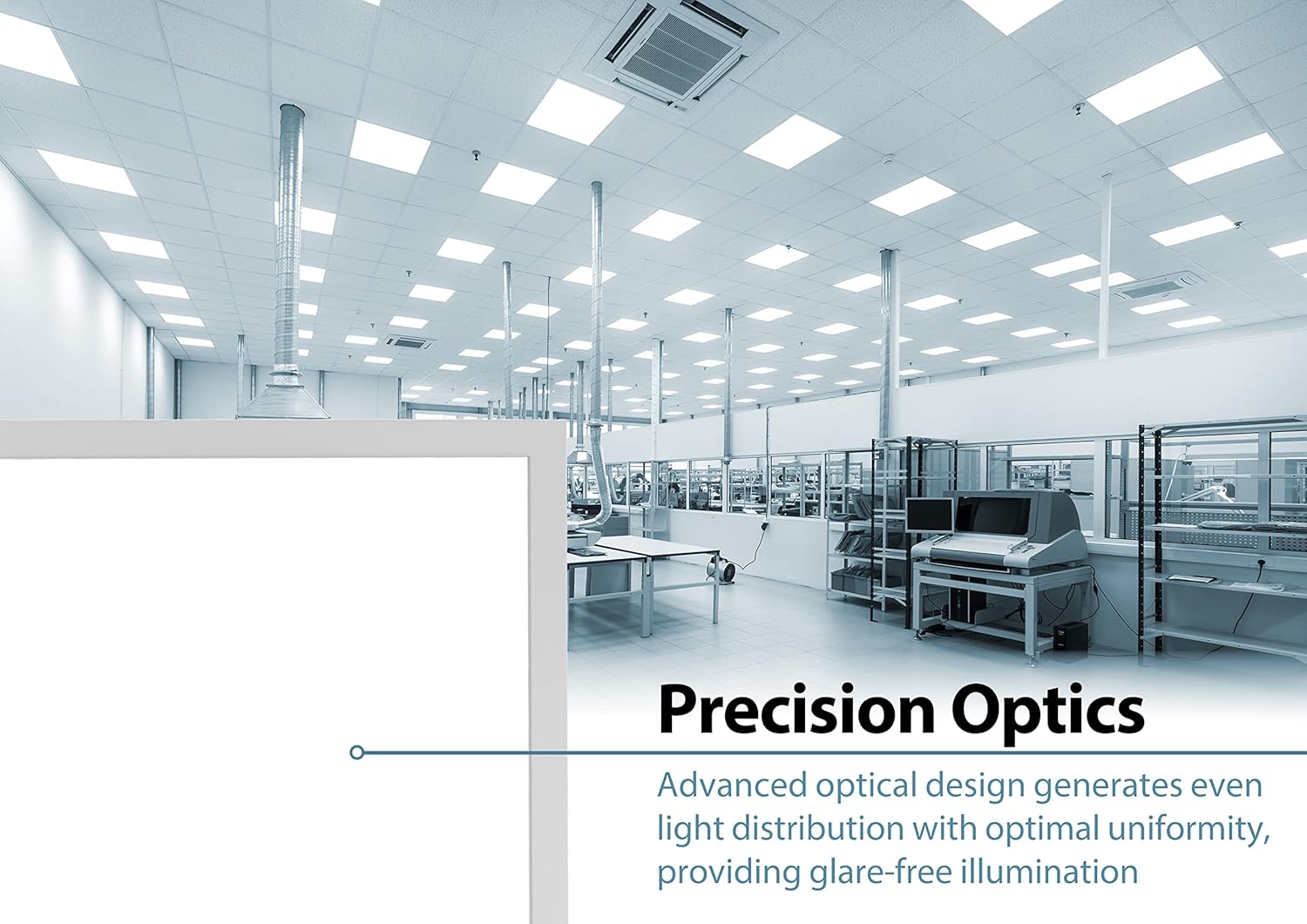 Precision Optics

Advanced optical design generates even light distribution with optimal uniformity, providing glare-free illumination